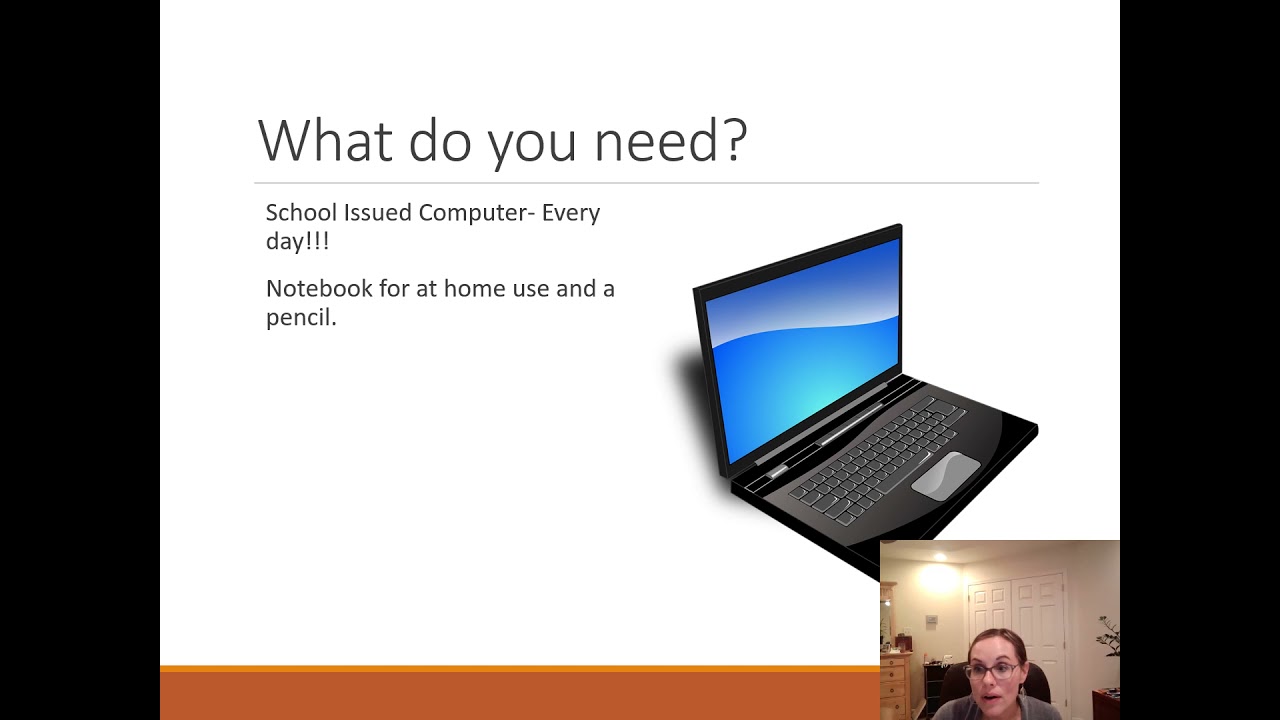 What do you need?

School Issued Computer- Every day!!!

Notebook for at home use and a pencil.